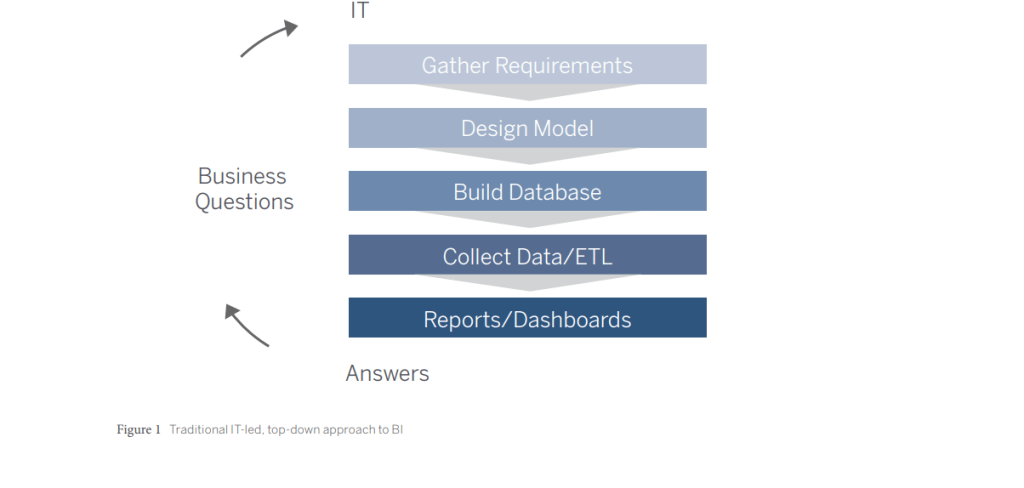 IT

Gather Requirements

Design Model

Build Database

Collect Data/ETL

Reports/Dashboards

Business Questions

Answers

Figure 1 Traditional IT-led, top-down approach to BI